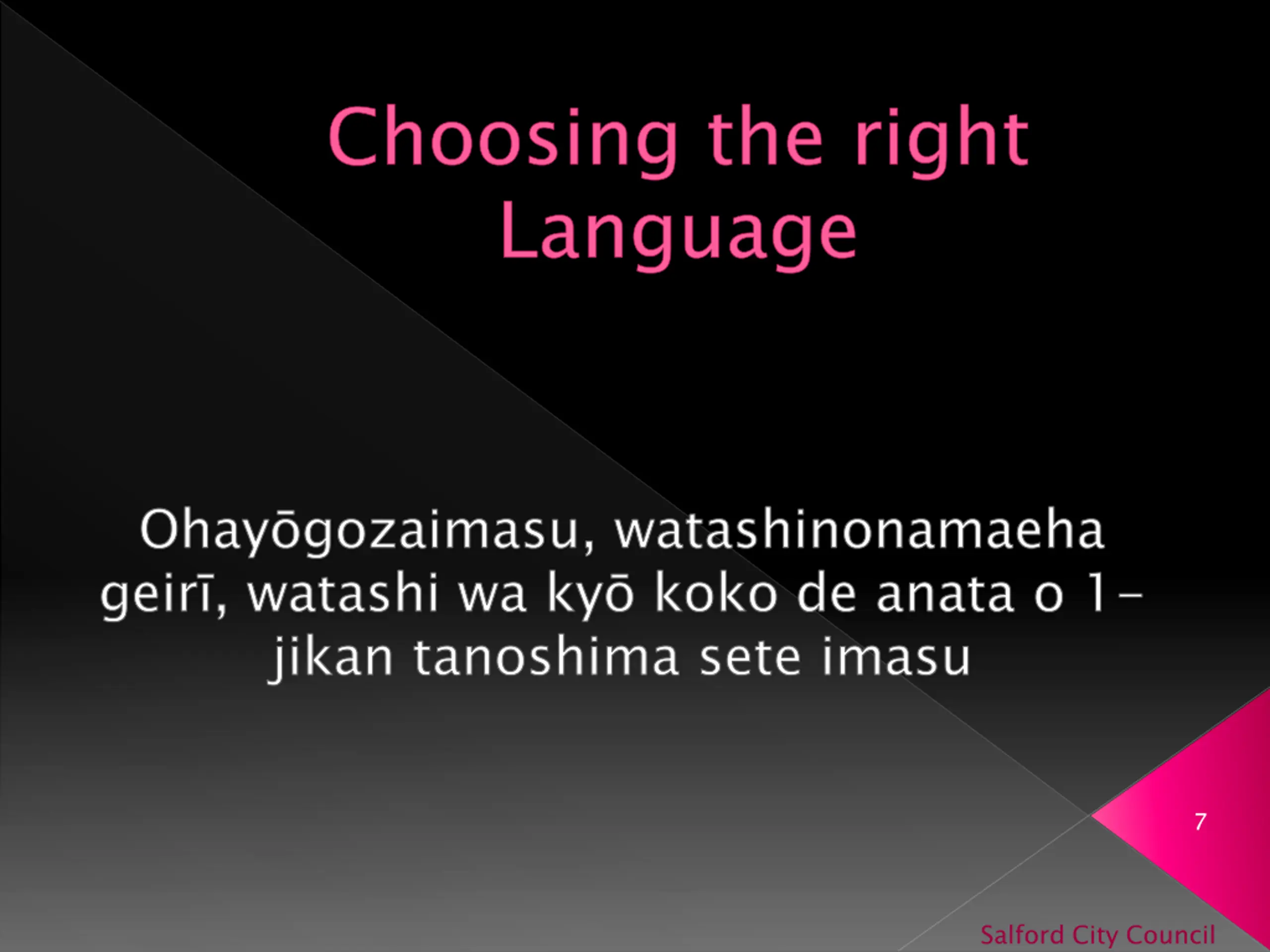 Choosing the right Language

Ohayōgozaimasu, watashinonamaeha geirī, watashi wa kyō koko de anata o 1-jikan tanoshima sete imasu

7

Salford City Council